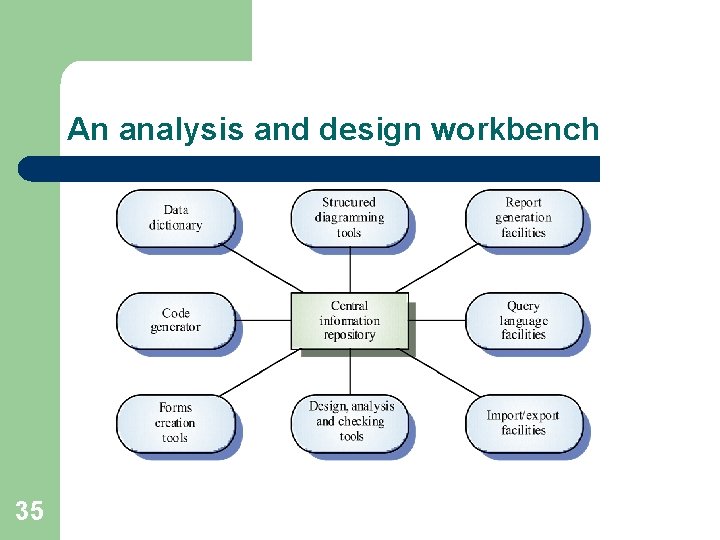 An analysis and design workbench

Data dictionary

Structured diagramming tools

Report generation facilities

Code generator

Central information repository

Query language facilities

Forms creation tools

Design, analysis and checking tools

Import/export facilities

35